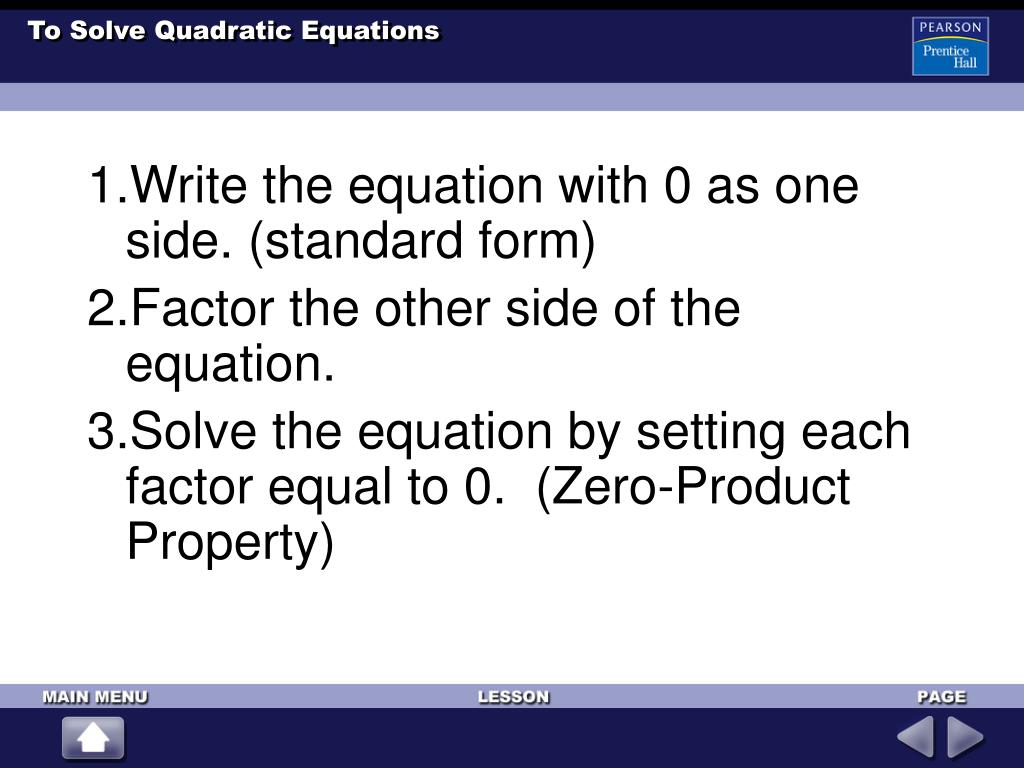 To Solve Quadratic Equations

PEARSON
Prentice
Hall

1.Write the equation with 0 as one side. (standard form)

2.Factor the other side of the equation.

3.Solve the equation by setting each factor equal to 0. (Zero-Product Property)

MAIN MENU

LESSON

PAGE